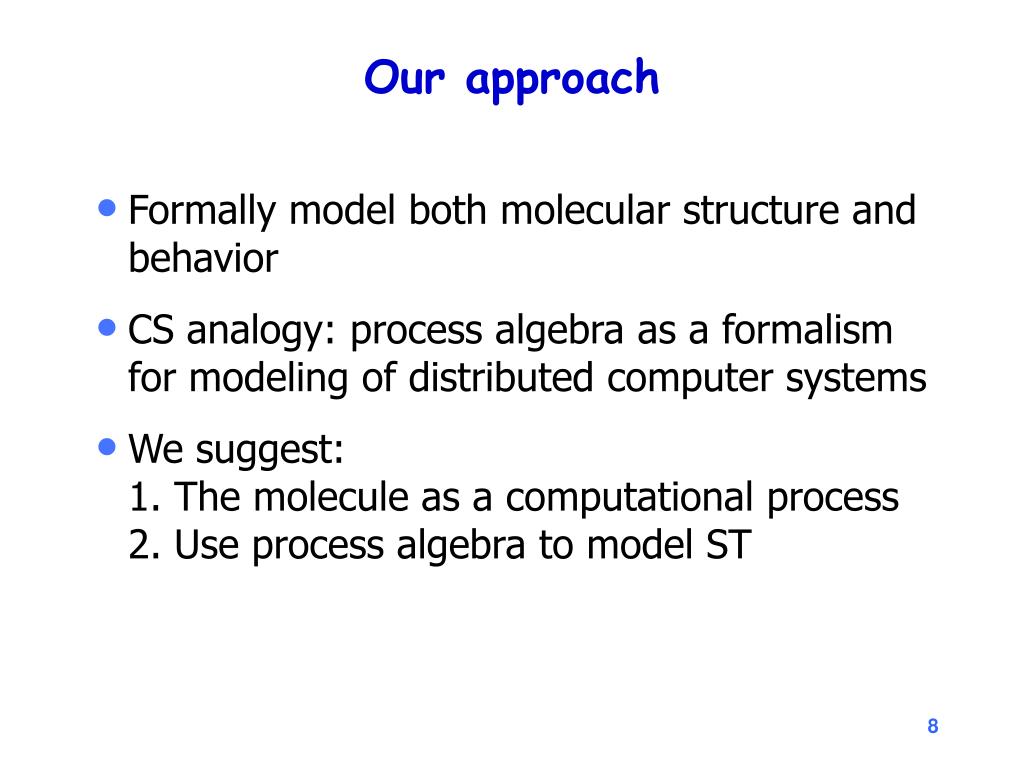 Our approach

• Formally model both molecular structure and behavior

• CS analogy: process algebra as a formalism for modeling of distributed computer systems

• We suggest:
1. The molecule as a computational process
2. Use process algebra to model ST

8